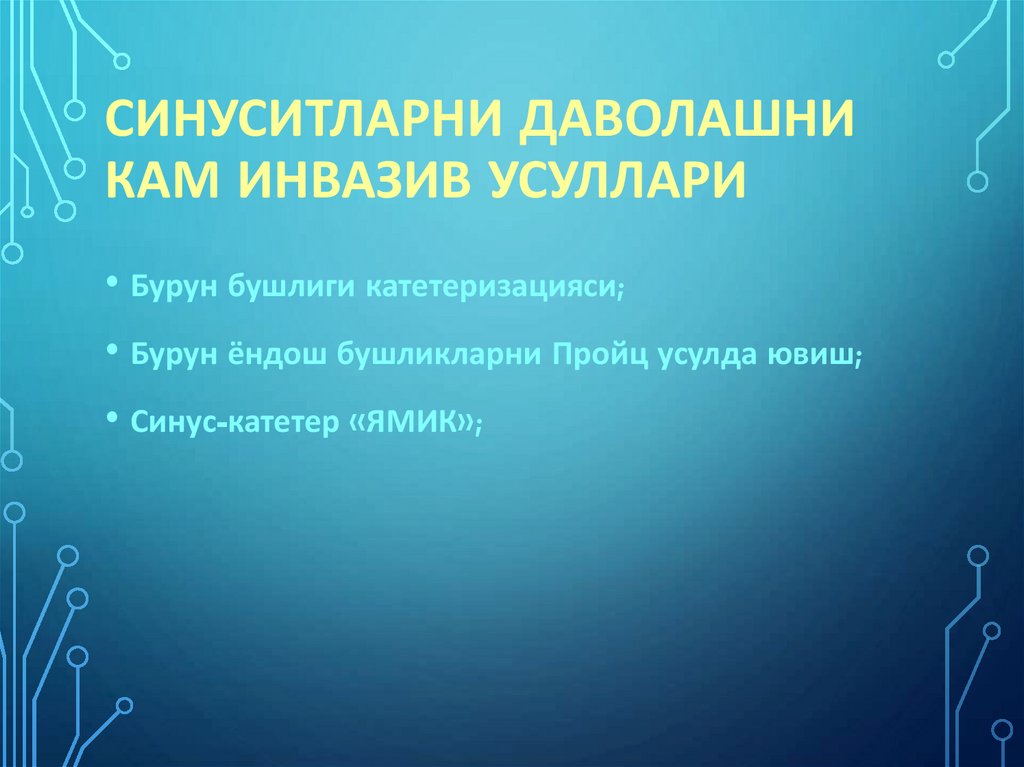 СИНУСИТЛАРНИ ДАВОЛАШНИ КАМ ИНВАЗИВ УСУЛЛАРИ

• Бурун бушлиги катетеризацияси;

• Бурун ёндош бушликларни Пройц усулда ювиш;

• Синус-катетер «ЯМИК»;